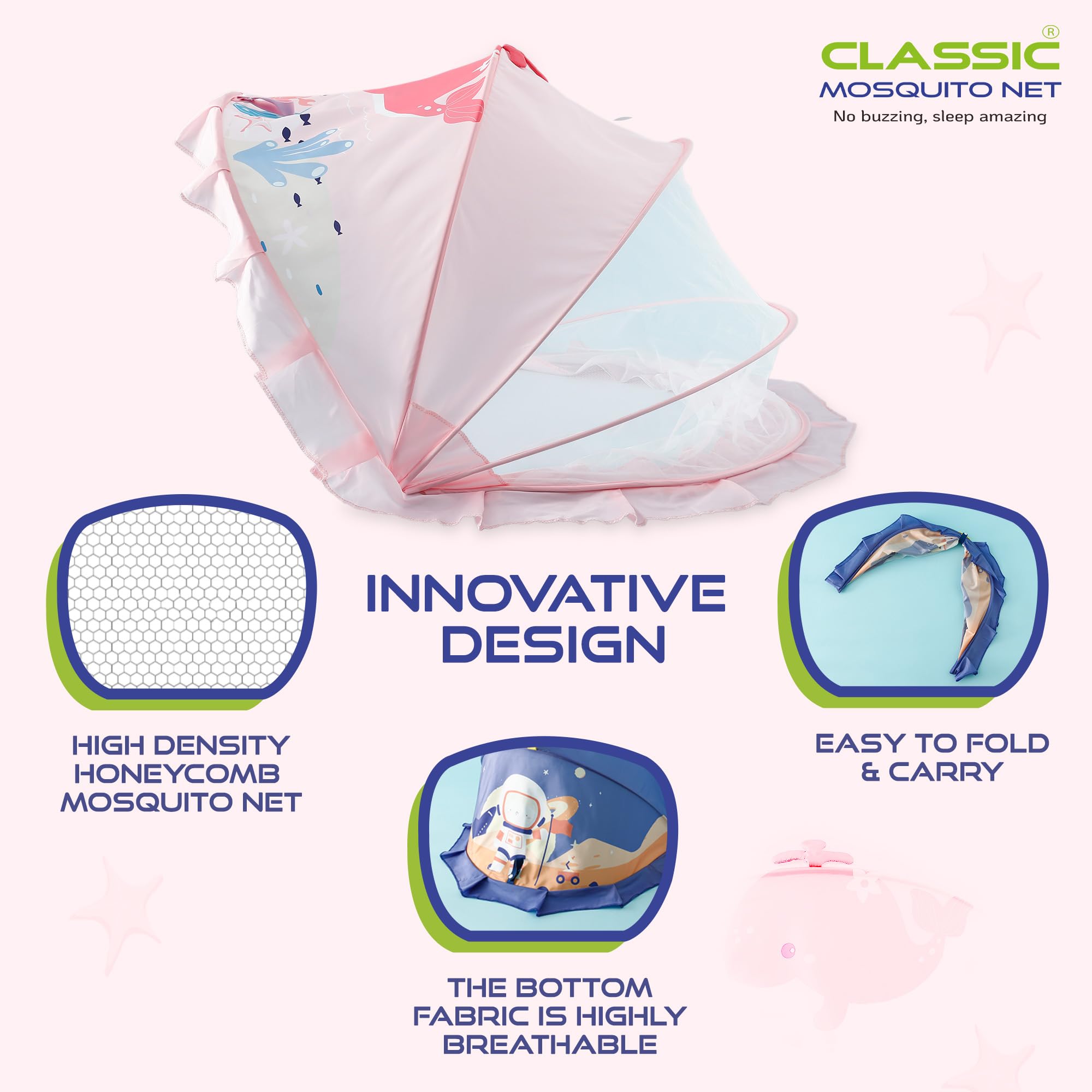 CLASSIC®
MOSQUITO NET
No buzzing, sleep amazing

INNOVATIVE DESIGN

HIGH DENSITY HONEYCOMB MOSQUITO NET

EASY TO FOLD & CARRY

THE BOTTOM FABRIC IS HIGHLY BREATHABLE